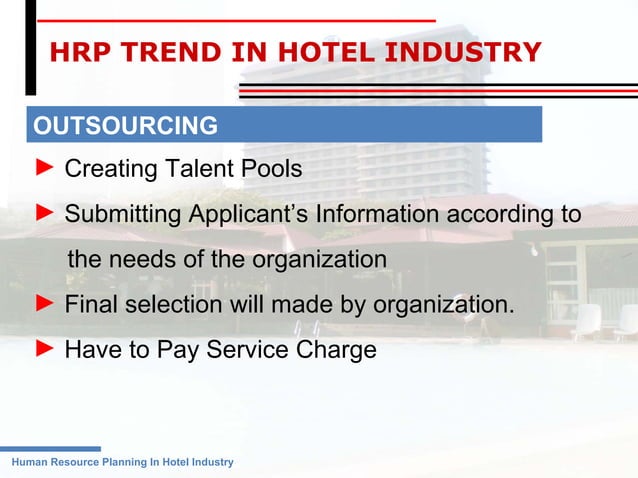 HRP TREND IN HOTEL INDUSTRY

OUTSOURCING

► Creating Talent Pools

► Submitting Applicant's Information according to the needs of the organization

► Final selection will made by organization.

► Have to Pay Service Charge

Human Resource Planning In Hotel Industry